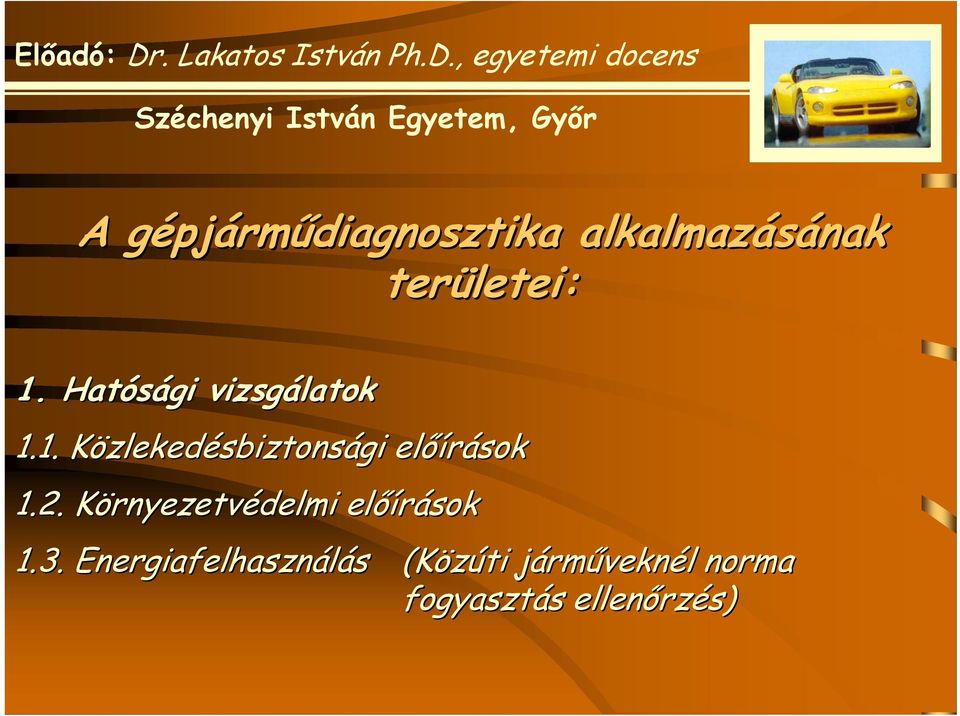 Előadó: Dr. Lakatos István Ph.D., egyetemi docens

Széchenyi István Egyetem, Győr

A gépjárműdiagnosztika alkalmazásának területei:

1. Hatósági vizsgálatok

1.1. Közlekedésbiztonsági előírások

1.2. Környezetvédelmi előírások

1.3. Energiafelhasználás (Közúti járműveknél norma fogyasztás ellenőrzés)